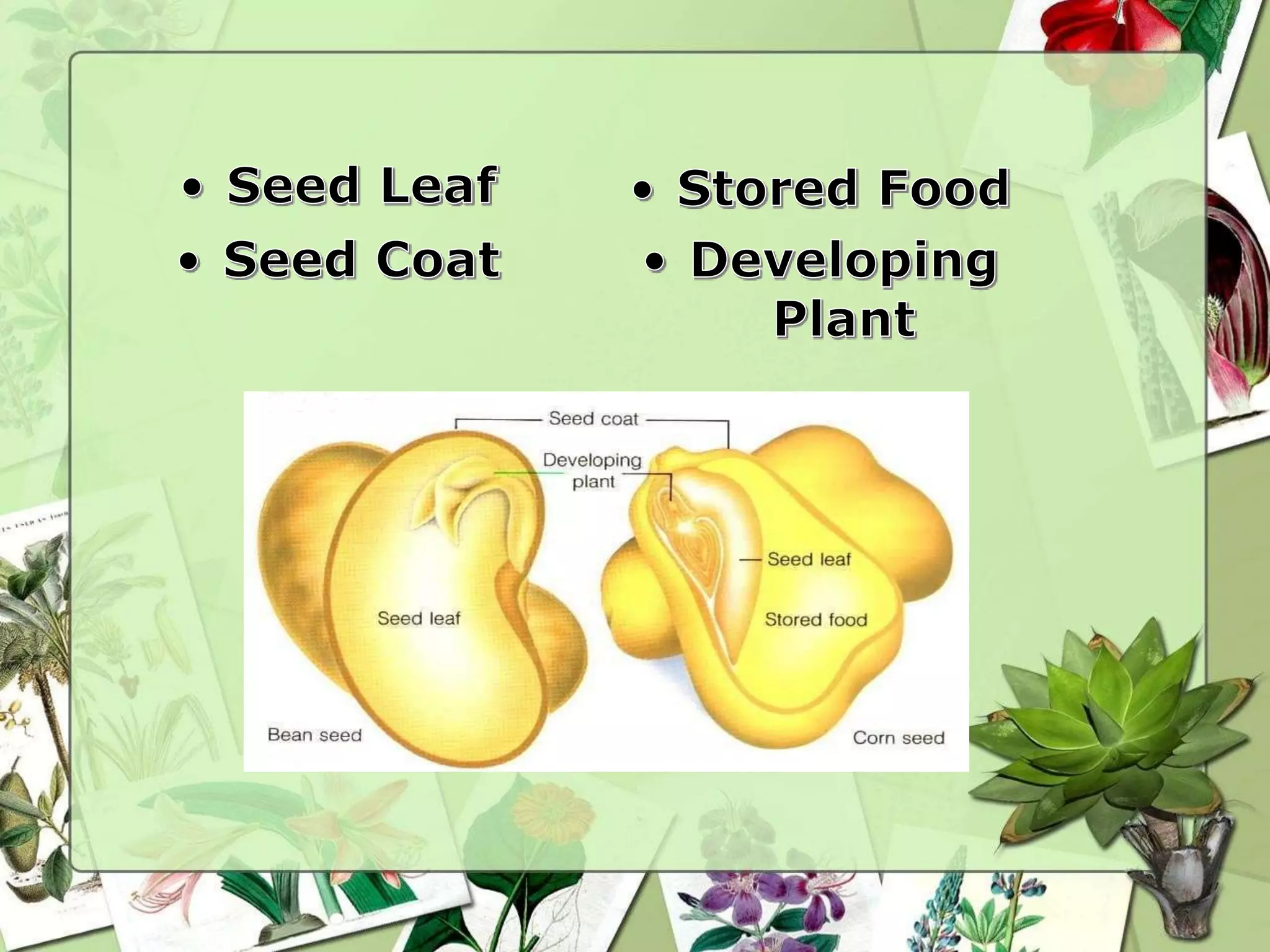 • Seed Leaf
• Seed Coat

• Stored Food
• Developing Plant

Seed coat
Developing plant
Seed leaf
Seed leaf
Stored food
Bean seed
Corn seed